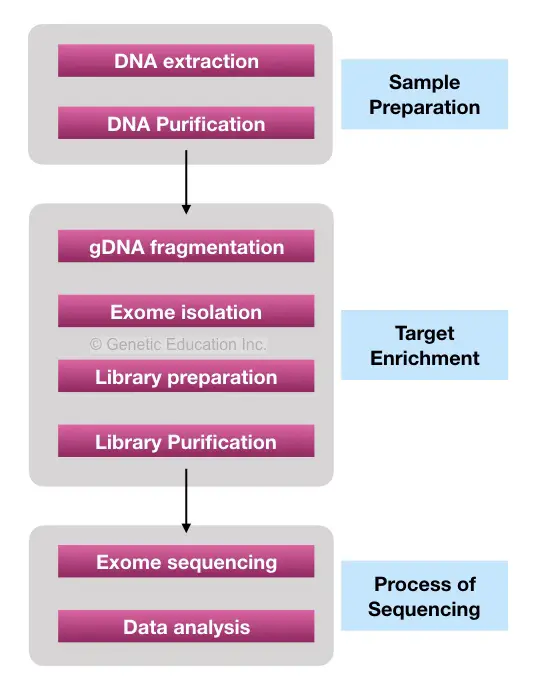 DNA extraction

DNA Purification

Sample Preparation

gDNA fragmentation

Exome isolation

© Genetic Education Inc.

Library preparation

Library Purification

Target Enrichment

Exome sequencing

Data analysis

Process of Sequencing